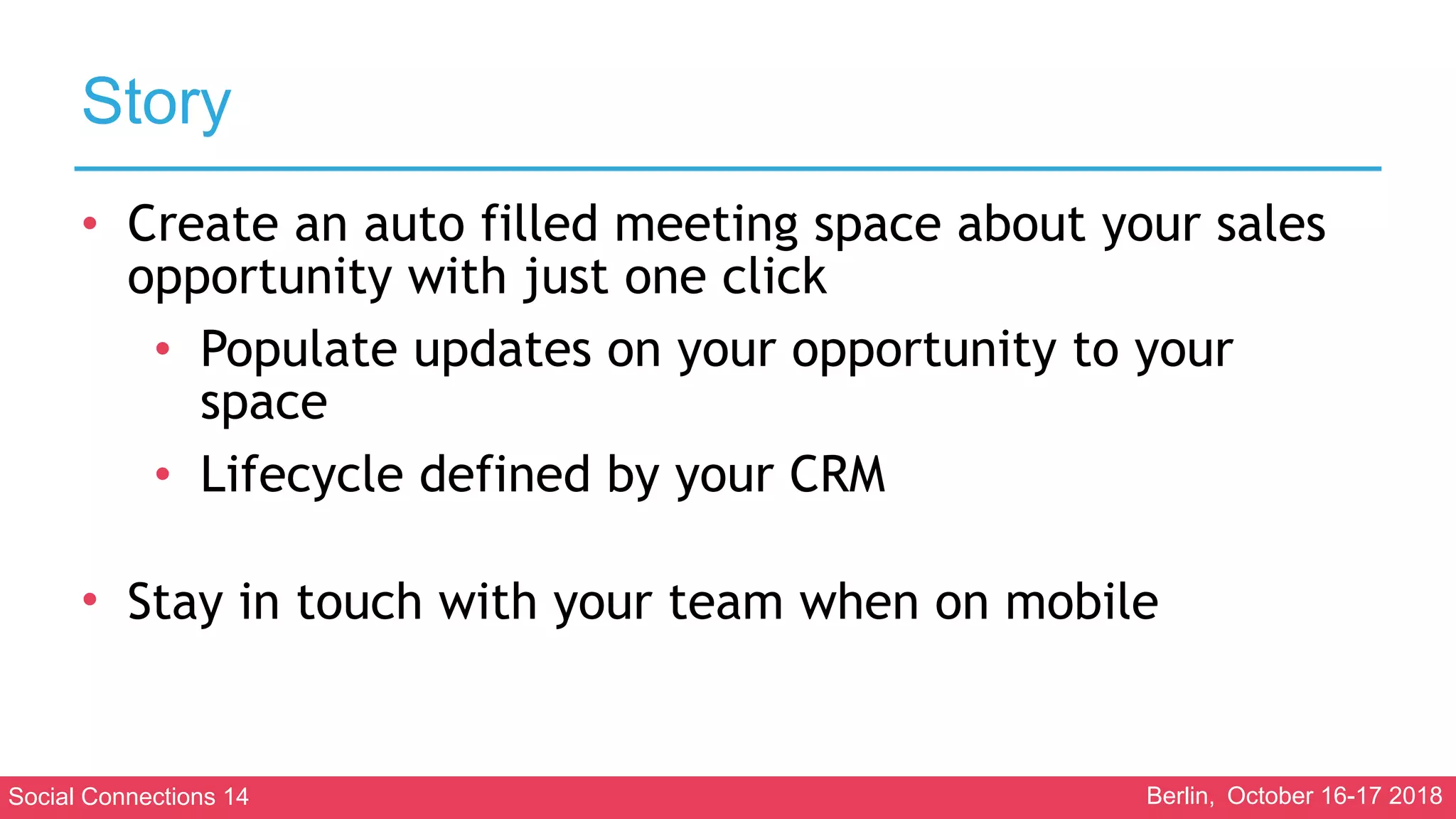 Story

• Create an auto filled meeting space about your sales opportunity with just one click
  • Populate updates on your opportunity to your space
  • Lifecycle defined by your CRM

• Stay in touch with your team when on mobile

Social Connections 14

Berlin, October 16-17 2018